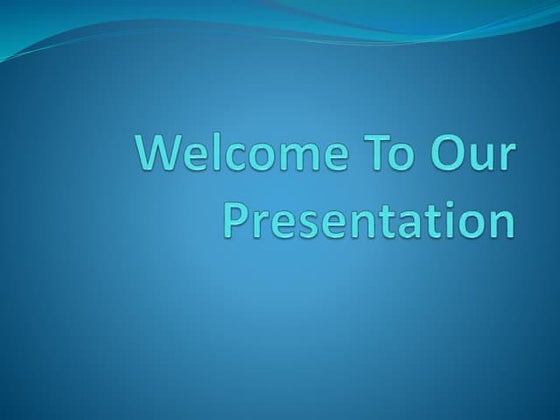 Welcome To Our Presentation